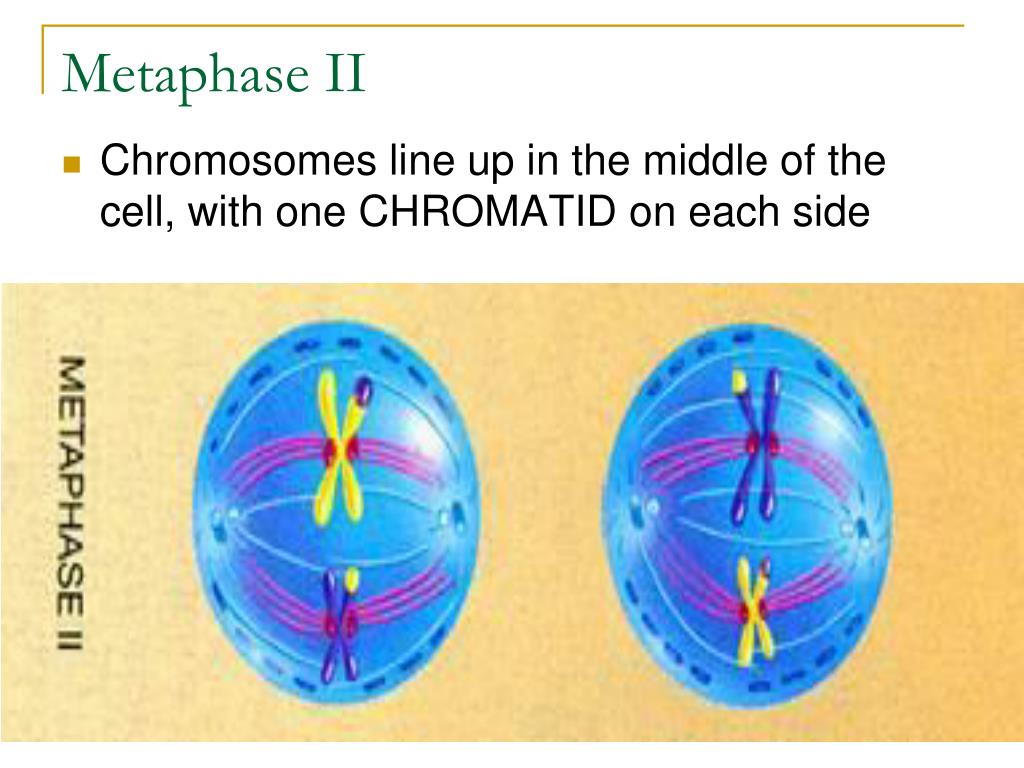 Metaphase II

Chromosomes line up in the middle of the cell, with one CHROMATID on each side

METAPHASE II